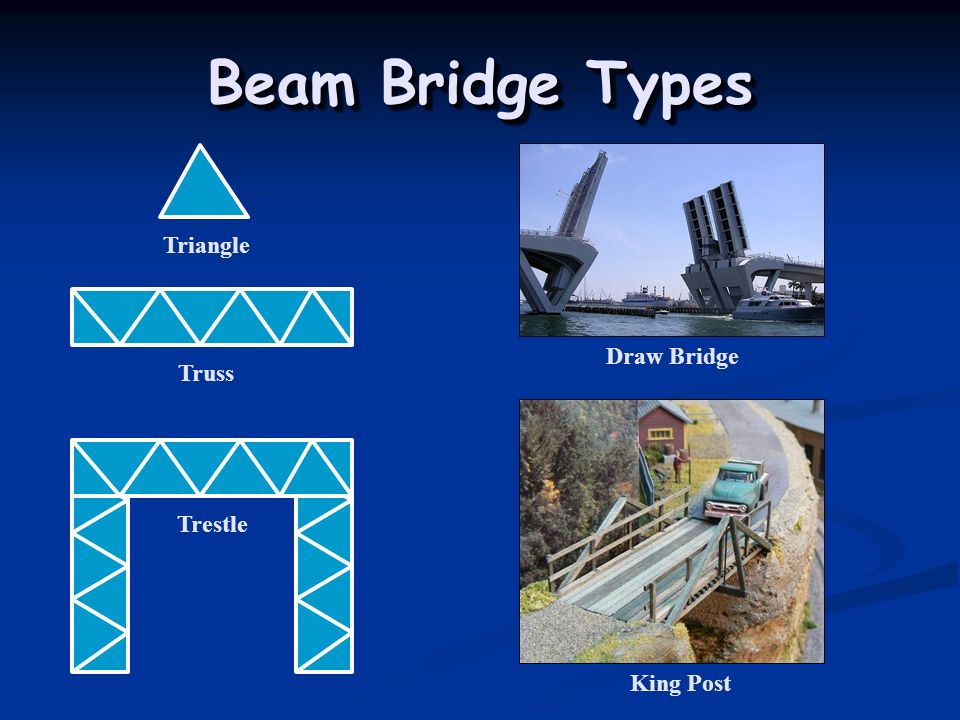 Beam Bridge Types

Triangle

Truss

Trestle

Draw Bridge

King Post